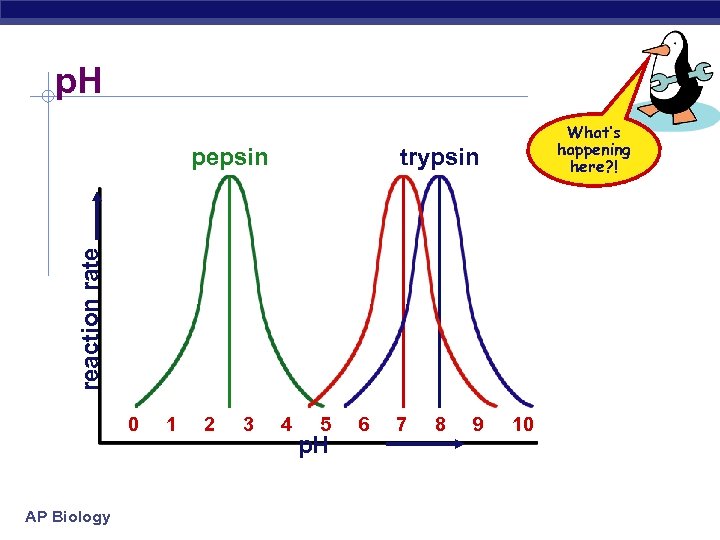 pH

What's happening here?!

pepsin

trypsin

reaction rate

0 1 2 3 4 5 6 7 8 9 10

pH

AP Biology